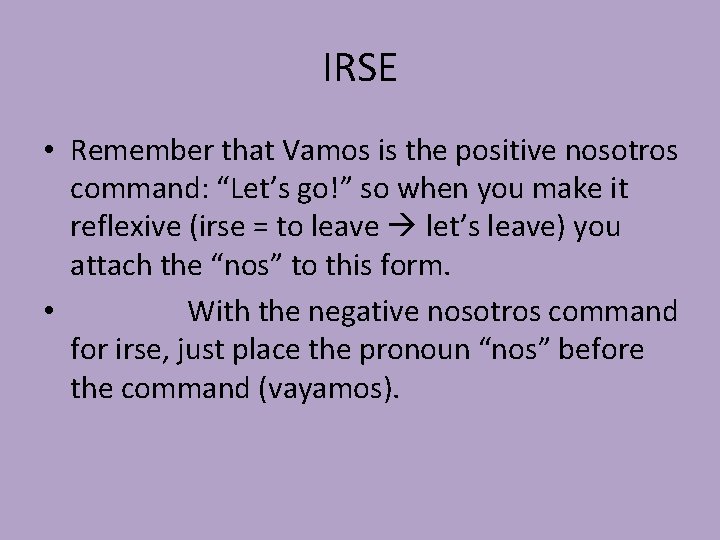 IRSE

• Remember that Vamos is the positive nosotros command: “Let’s go!” so when you make it reflexive (irse = to leave → let’s leave) you attach the “nos” to this form.

• With the negative nosotros command for irse, just place the pronoun “nos” before the command (vayamos).